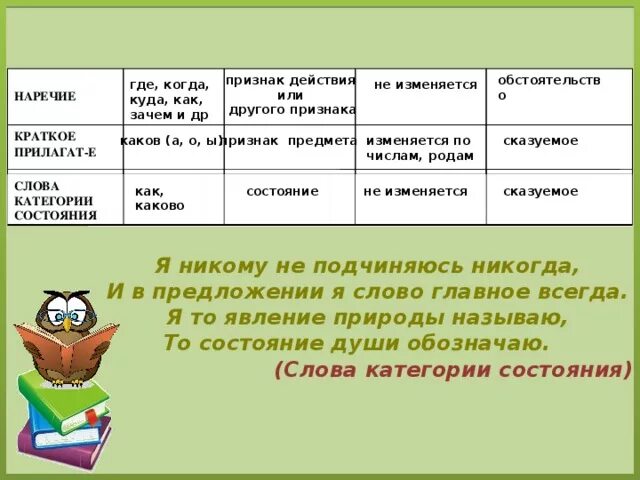 | НАРЕЧИЕ | где, когда, куда, как, зачем и др | признак действия или другого признака | не изменяется | обстоятельство |
|---|---|---|---|---|
| КРАТКОЕ ПРИЛАГАТ-Е | каков (а, о, ы) | признак предмета | изменяется по числам, родам | сказуемое |
| СЛОВА КАТЕГОРИИ СОСТОЯНИЯ | как, каково | состояние | не изменяется | сказуемое |

Я никому не подчиняюсь никогда,
И в предложении я слово главное всегда.
Я то явление природы называю,
То состояние души обозначаю.
(Слова категории состояния)